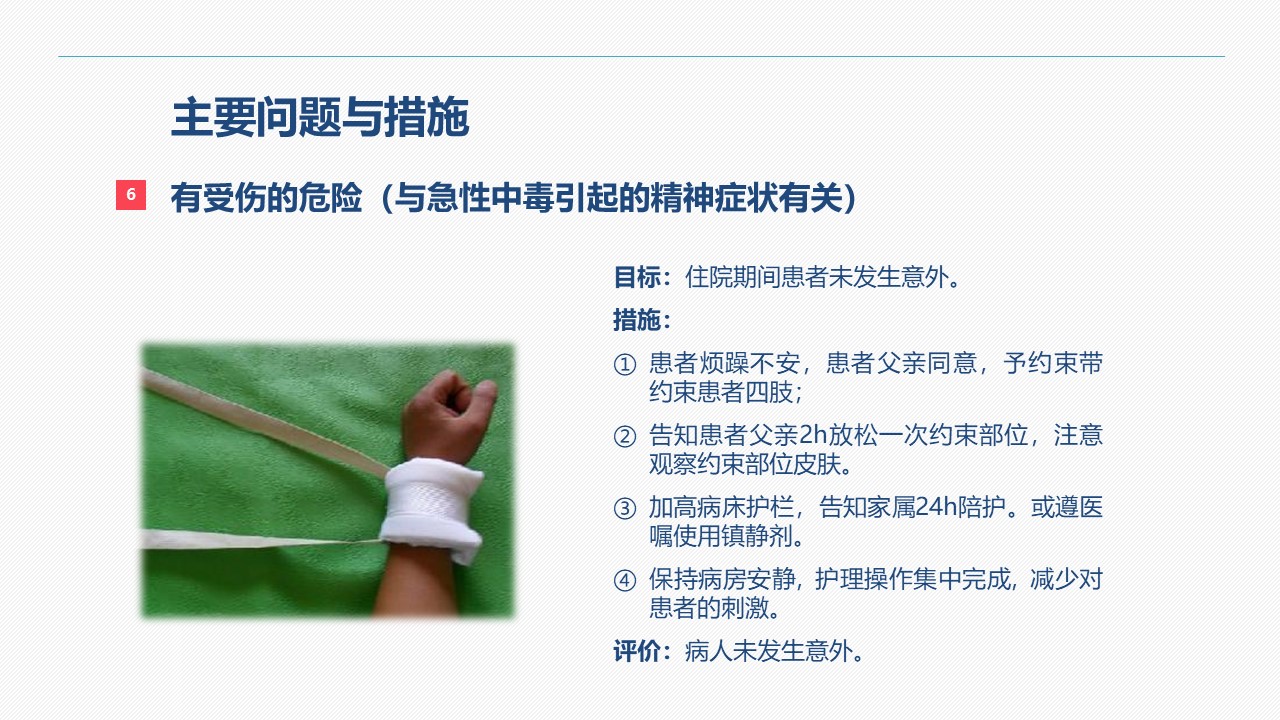 主要问题与措施

6 有受伤的危险（与急性中毒引起的精神症状有关）

目标：住院期间患者未发生意外。

措施：

① 患者烦躁不安，患者父亲同意，予约束带约束患者四肢；

② 告知患者父亲2h放松一次约束部位，注意观察约束部位皮肤。

③ 加高病床护栏，告知家属24h陪护。或遵医嘱使用镇静剂。

④ 保持病房安静，护理操作集中完成，减少对患者的刺激。

评价：病人未发生意外。